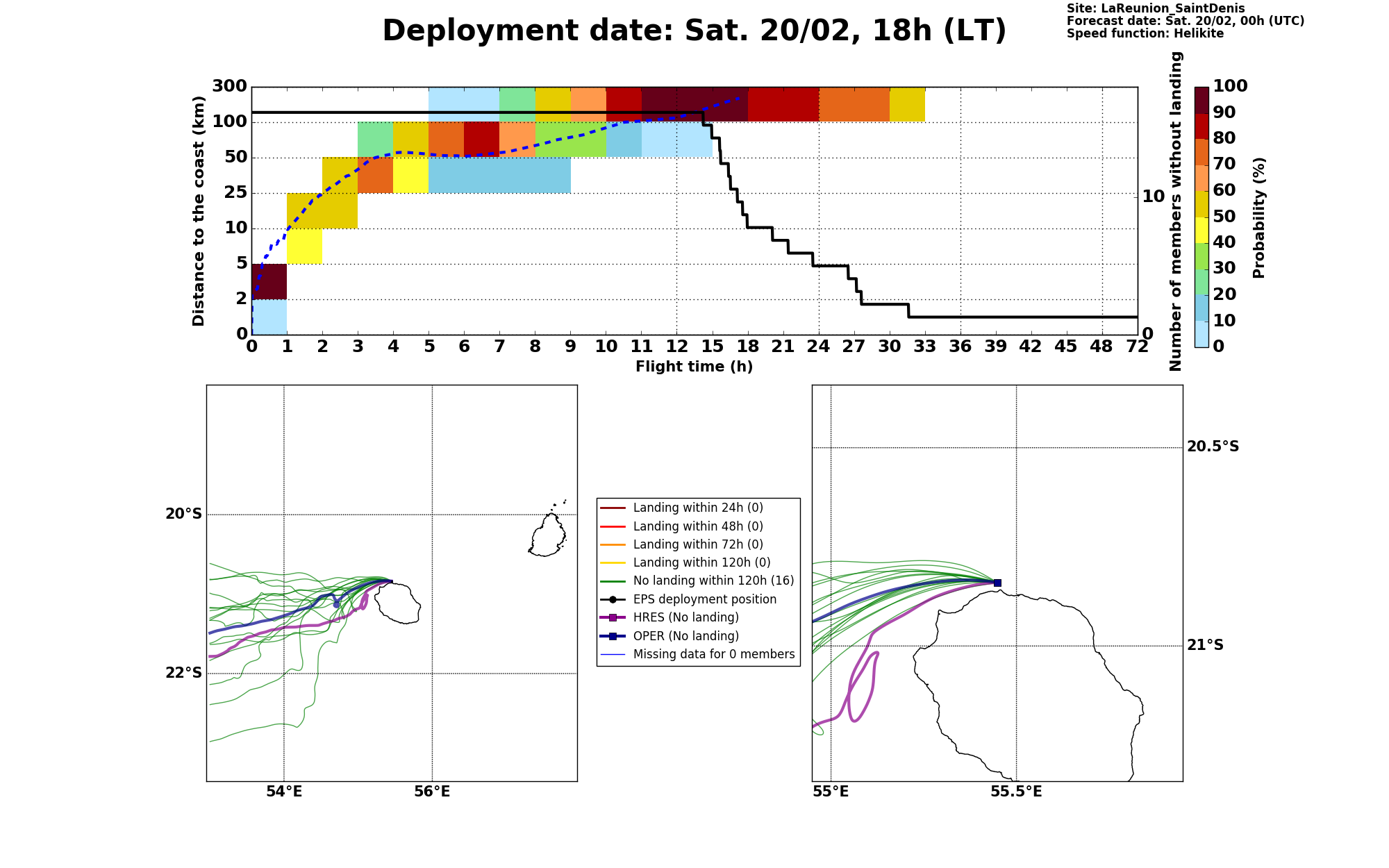 Deployment date: Sat. 20/02, 18h (LT)

Site: LaReunion_SaintDenis
Forecast date: Sat. 20/02, 00h (UTC)
Speed function: Helikite

Distance to the coast (km)
300
100
50
25
10
5
2
0

0 1 2 3 4 5 6 7 8 9 10 11 12 15 18 21 24 27 30 33 36 39 42 45 48 72
Flight time (h)

Number of members without landing
10
0

Probability (%)
100
90
80
70
60
50
40
30
20
10
0

20°S
22°S
54°E
56°E

Landing within 24h (0)
Landing within 48h (0)
Landing within 72h (0)
Landing within 120h (0)
No landing within 120h (16)
EPS deployment position
HRES (No landing)
OPER (No landing)
Missing data for 0 members

20.5°S
21°S
55°E
55.5°E